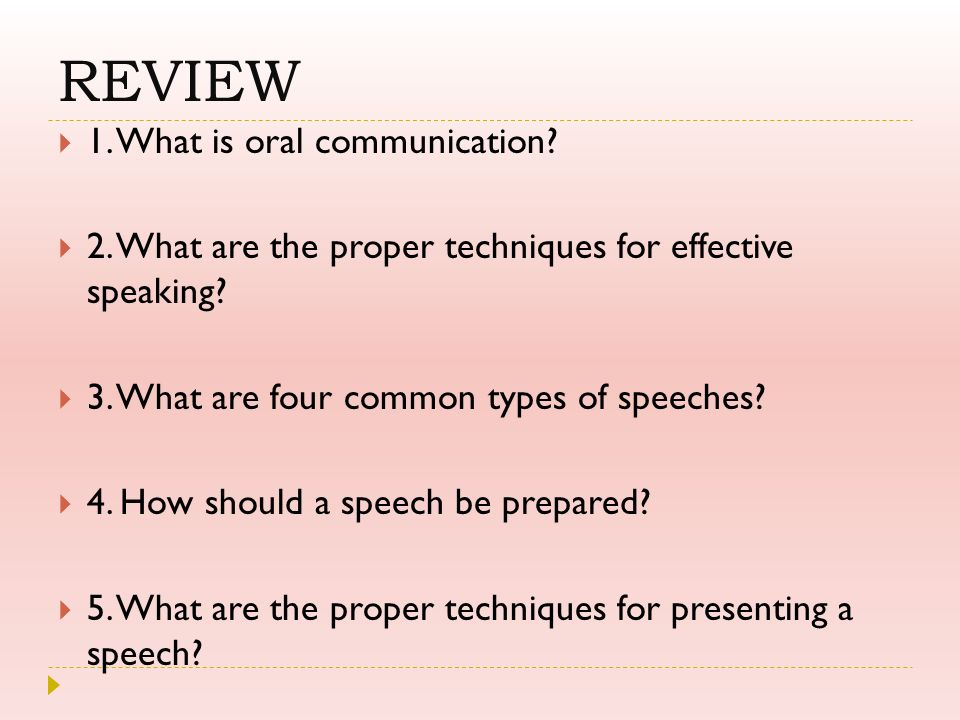 REVIEW

1. What is oral communication?

2. What are the proper techniques for effective speaking?

3. What are four common types of speeches?

4. How should a speech be prepared?

5. What are the proper techniques for presenting a speech?